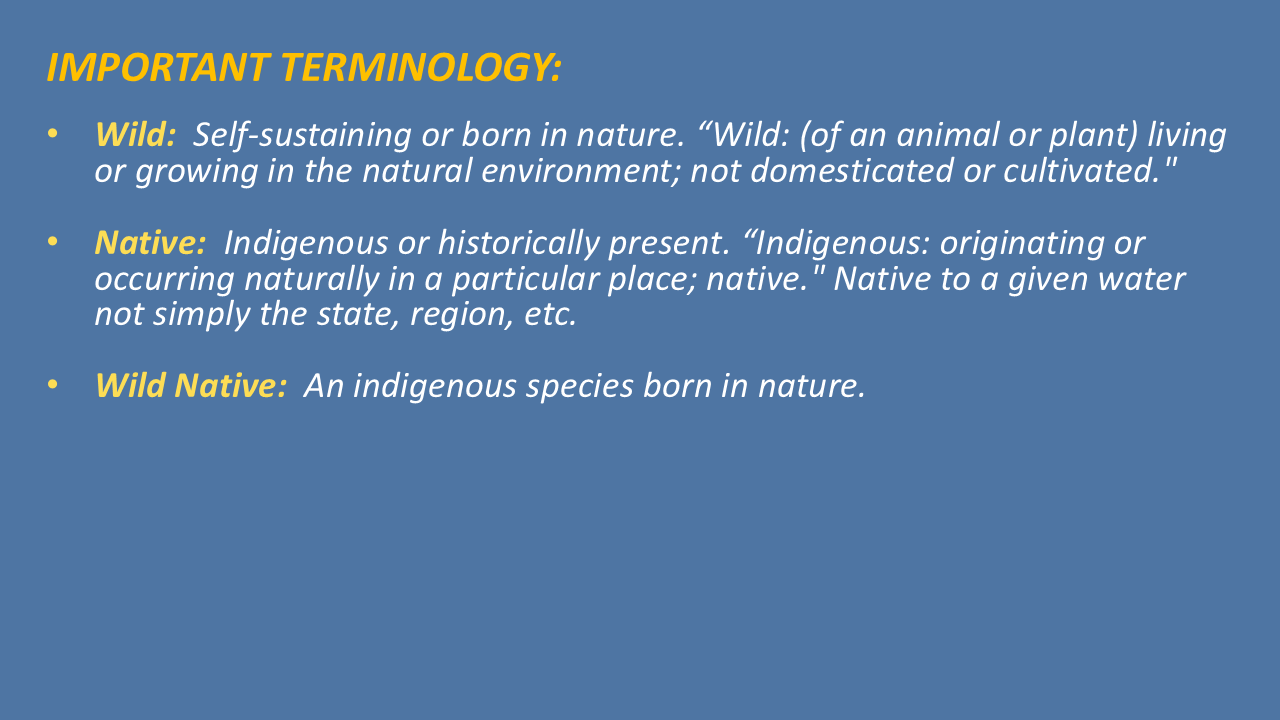 IMPORTANT TERMINOLOGY:

• Wild: Self-sustaining or born in nature. “Wild: (of an animal or plant) living or growing in the natural environment; not domesticated or cultivated."

• Native: Indigenous or historically present. “Indigenous: originating or occurring naturally in a particular place; native." Native to a given water not simply the state, region, etc.

• Wild Native: An indigenous species born in nature.